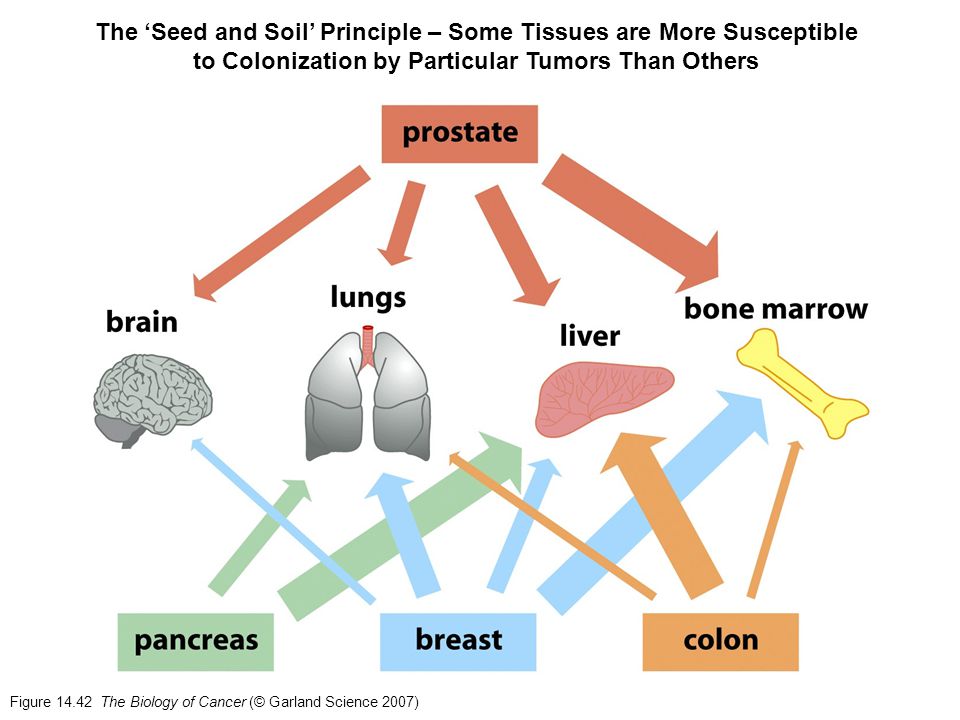 The ‘Seed and Soil’ Principle – Some Tissues are More Susceptible to Colonization by Particular Tumors Than Others

prostate

brain

lungs

liver

bone marrow

pancreas

breast

colon

Figure 14.42 The Biology of Cancer (© Garland Science 2007)